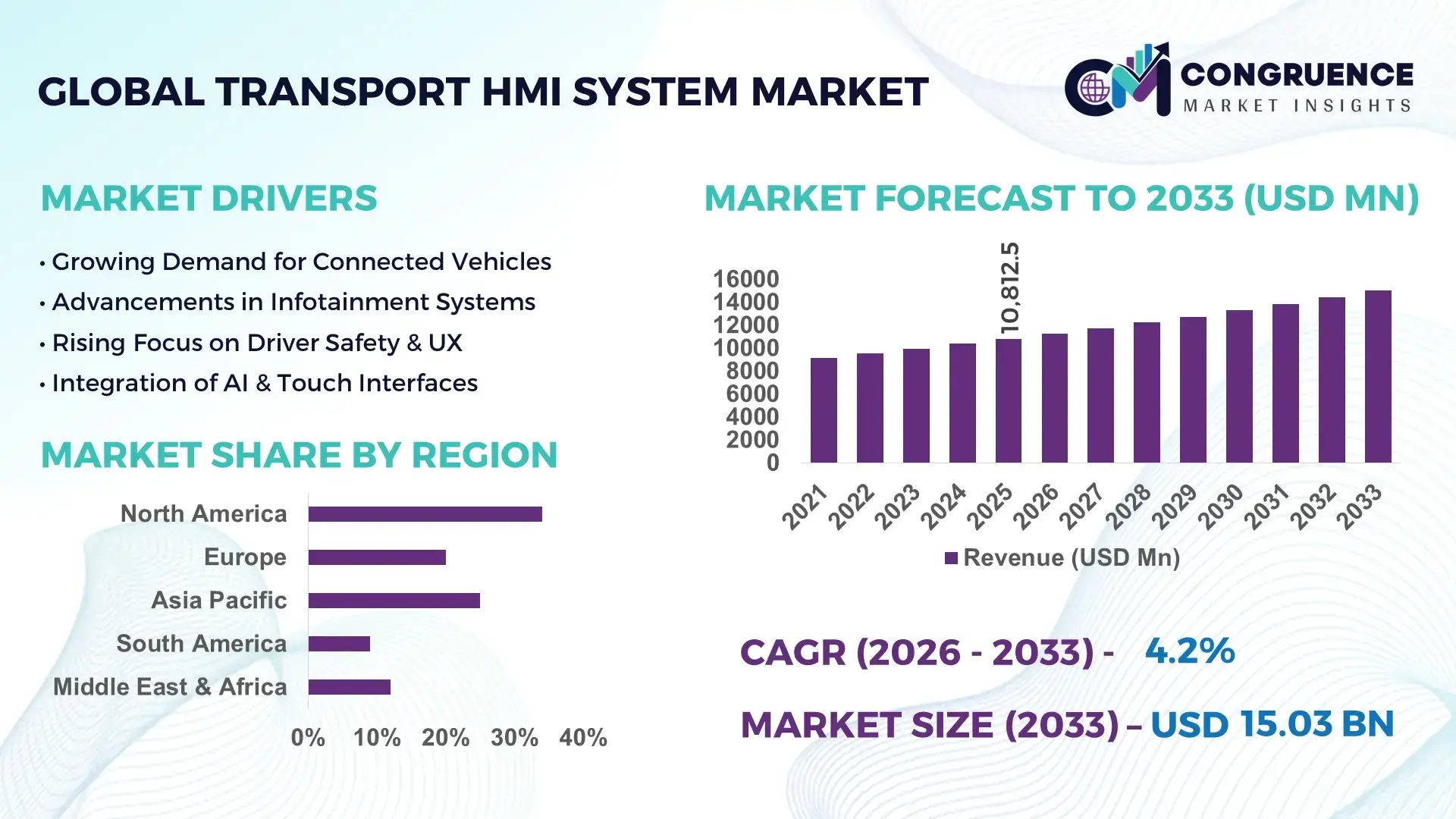 GLOBAL TRANSPORT HMI SYSTEM MARKET

CM CONGRUENCE MARKET INSIGHTS

MARKET DRIVERS

• Growing Demand for Connected Vehicles
• Advancements in Infotainment Systems
• Rising Focus on Driver Safety & UX
• Integration of AI & Touch Interfaces

MARKET SHARE BY REGION

North America
Europe
Asia Pacific
South America
Middle East & Africa

0% 10% 20% 30% 40%

MARKET FORECAST TO 2033 (USD MN)

16000
14000
12000
10000
8000
6000
4000
2000
0

10,812.5

2021 2022 2023 2024 2025 2026 2027 2028 2029 2030 2031 2032 2033

Revenue (USD Mn)

CAGR (2026 - 2033) - 4.2%

MARKET SIZE (2033) – USD 15.03 BN